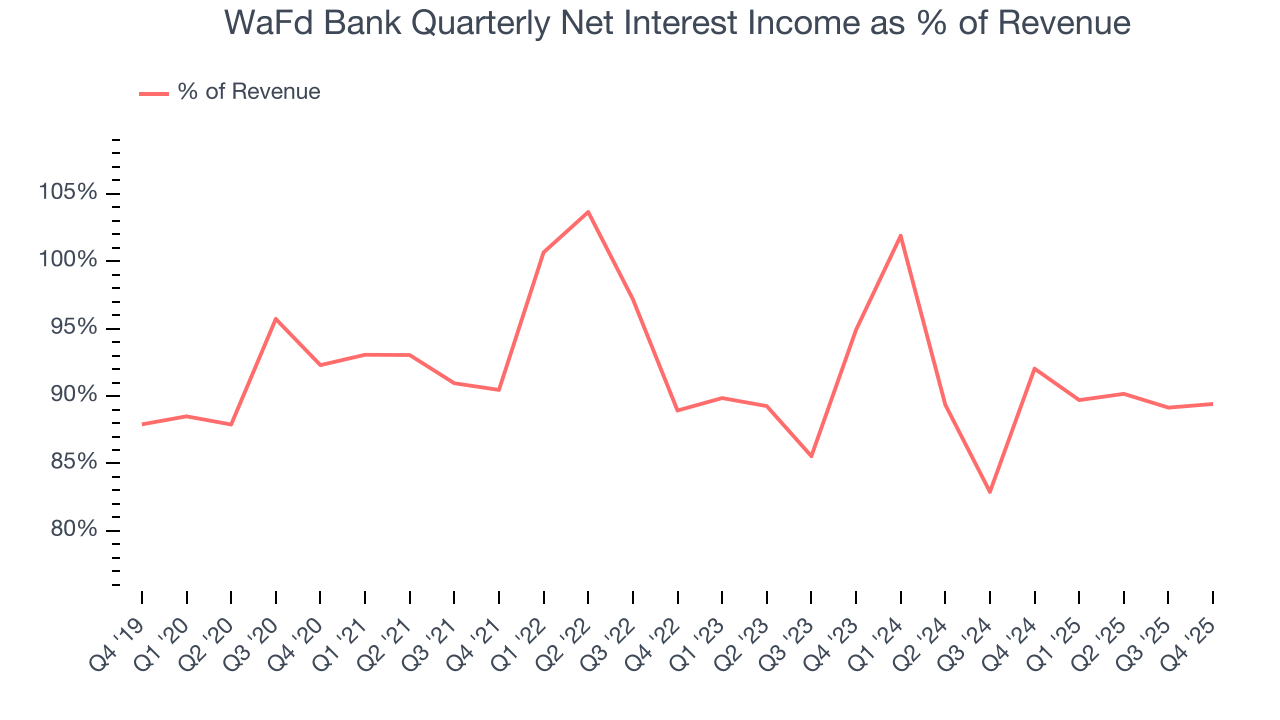 WaFd Bank Quarterly Net Interest Income as % of Revenue

% of Revenue

105%
100%
95%
90%
85%
80%

Q4 '19
Q1 '20
Q2 '20
Q3 '20
Q4 '20
Q1 '21
Q2 '21
Q3 '21
Q4 '21
Q1 '22
Q2 '22
Q3 '22
Q4 '22
Q1 '23
Q2 '23
Q3 '23
Q4 '23
Q1 '24
Q2 '24
Q3 '24
Q4 '24
Q1 '25
Q2 '25
Q3 '25
Q4 '25